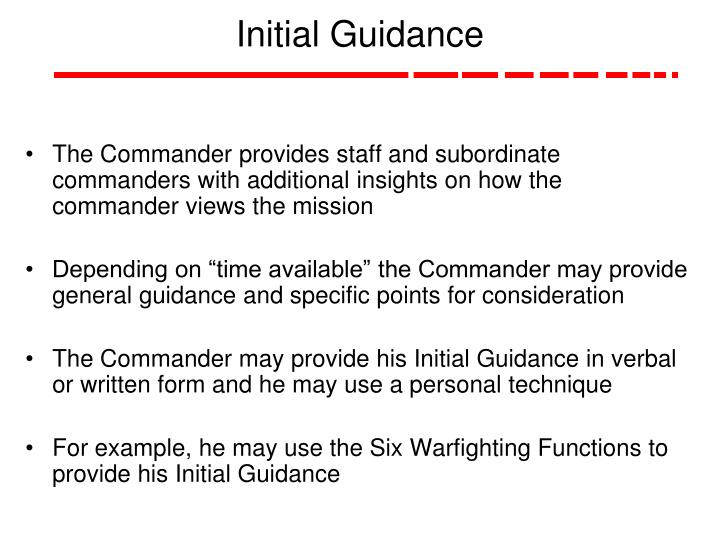 Initial Guidance

• The Commander provides staff and subordinate commanders with additional insights on how the commander views the mission

• Depending on “time available” the Commander may provide general guidance and specific points for consideration

• The Commander may provide his Initial Guidance in verbal or written form and he may use a personal technique

• For example, he may use the Six Warfighting Functions to provide his Initial Guidance